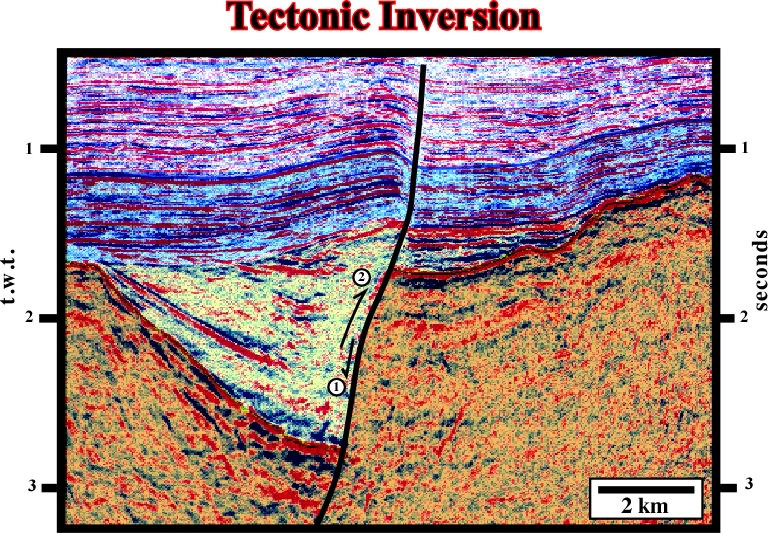 Tectonic Inversion

t.w.t.

1
2
3

seconds

1
2
3

2
1

2 km